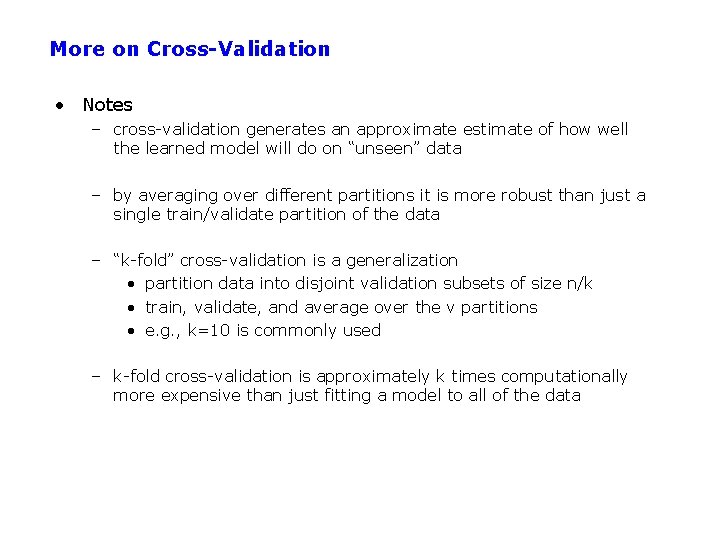 More on Cross-Validation

• Notes

– cross-validation generates an approximate estimate of how well the learned model will do on “unseen” data

– by averaging over different partitions it is more robust than just a single train/validate partition of the data

– “k-fold” cross-validation is a generalization

• partition data into disjoint validation subsets of size n/k

• train, validate, and average over the v partitions

• e.g., k=10 is commonly used

– k-fold cross-validation is approximately k times computationally more expensive than just fitting a model to all of the data